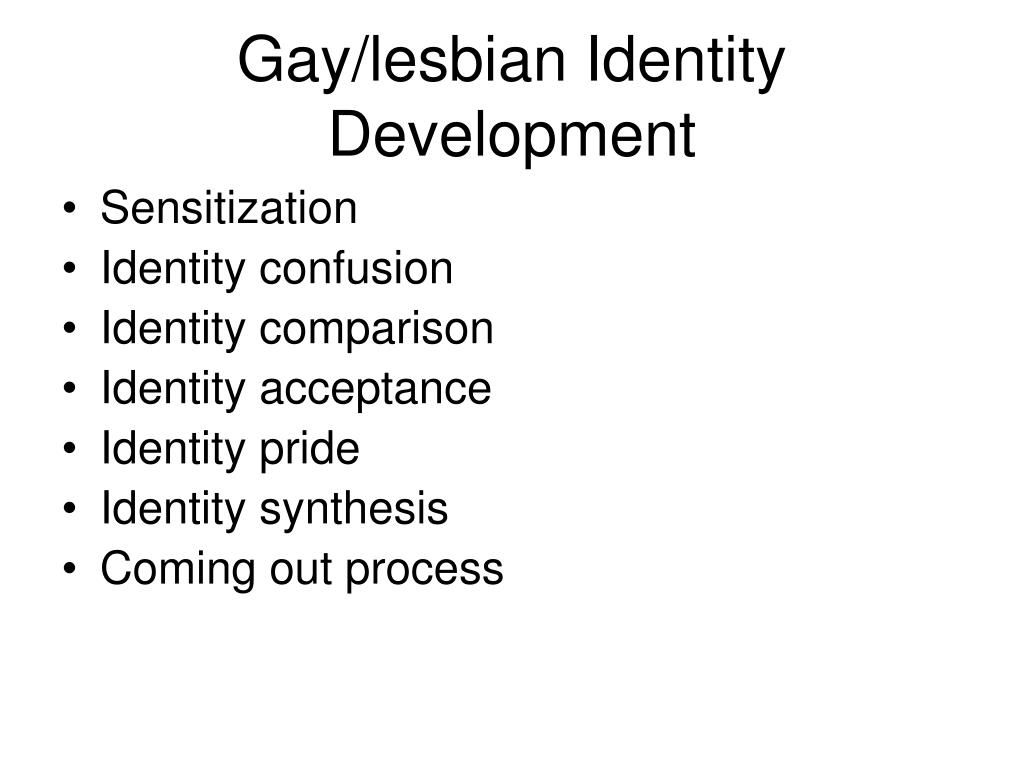 Gay/lesbian Identity Development

• Sensitization
• Identity confusion
• Identity comparison
• Identity acceptance
• Identity pride
• Identity synthesis
• Coming out process